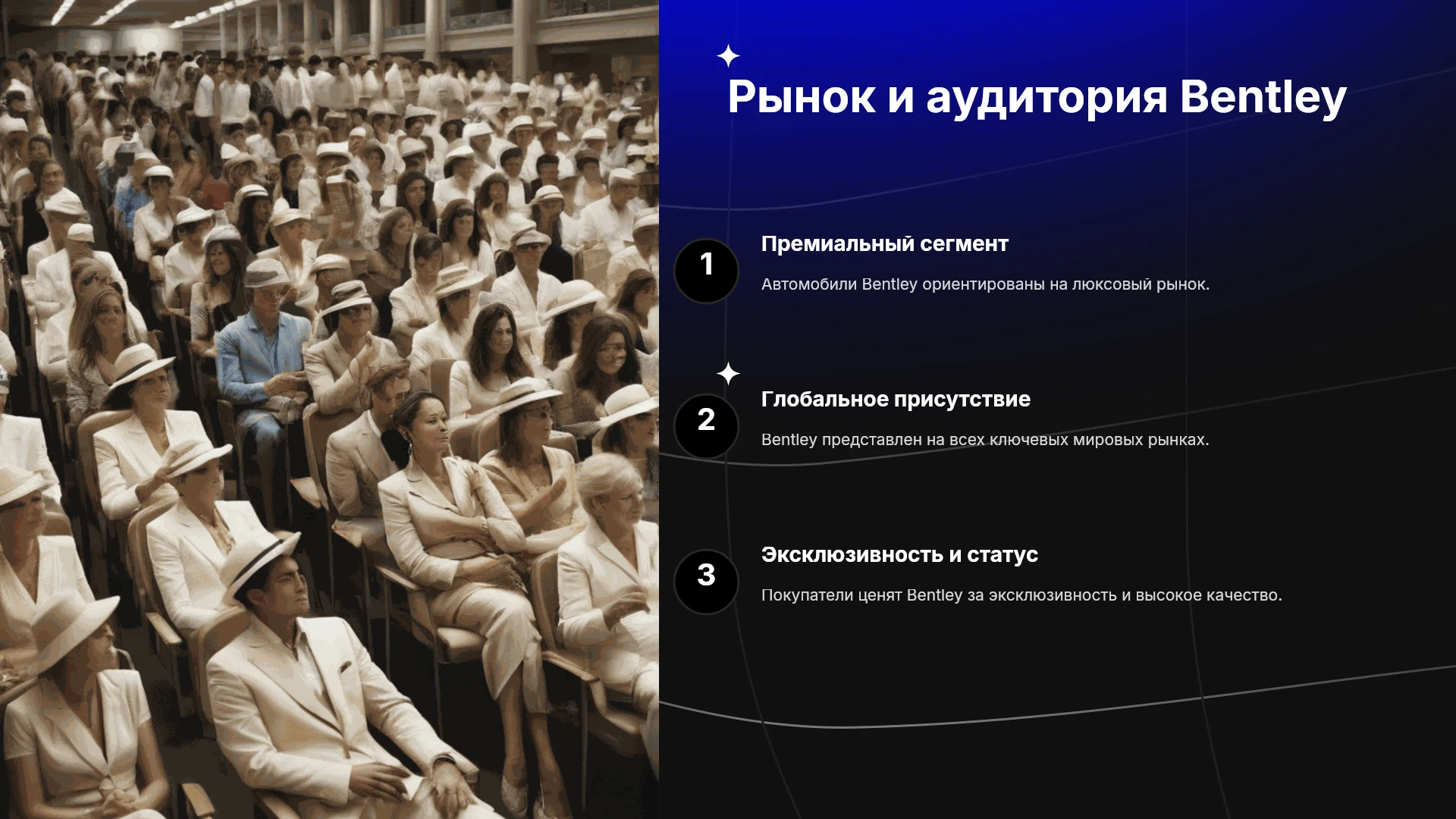 Рынок и аудитория Bentley

1

Премиальный сегмент

Автомобили Bentley ориентированы на люксовый рынок.

2

Глобальное присутствие

Bentley представлен на всех ключевых мировых рынках.

3

Эксклюзивность и статус

Покупатели ценят Bentley за эксклюзивность и высокое качество.